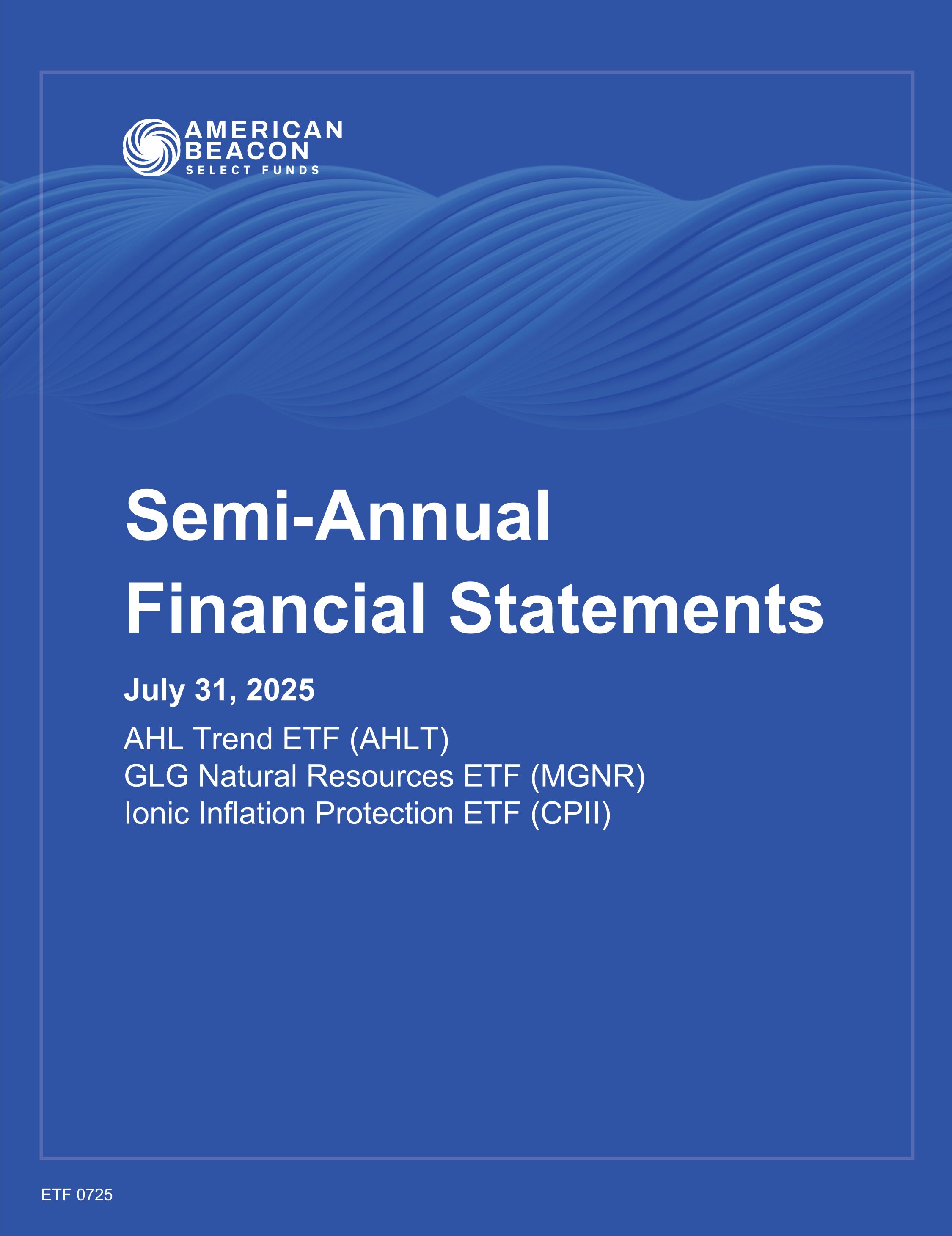 AMERICAN BEACON
SELECT FUNDS

Semi-Annual Financial Statements

July 31, 2025

AHL Trend ETF (AHLT)
GLG Natural Resources ETF (MGNR)
Ionic Inflation Protection ETF (CPII)

ETF 0725